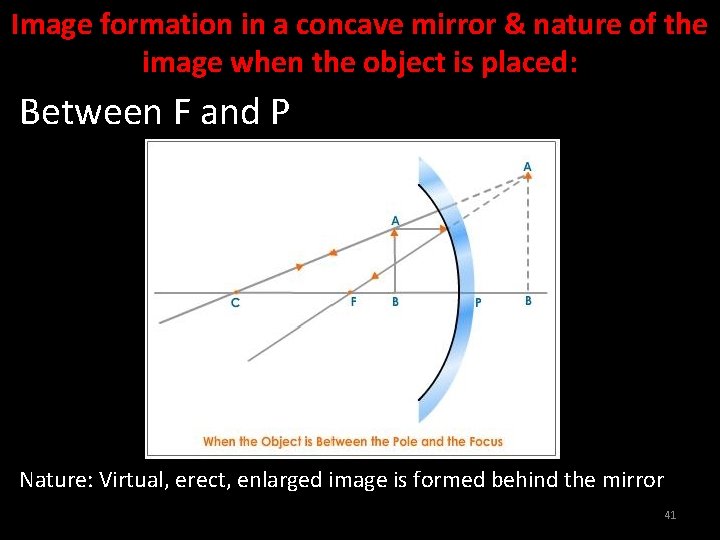 Image formation in a concave mirror & nature of the image when the object is placed:

Between F and P

A

A

C

F

B

P

B

When the Object is Between the Pole and the Focus

Nature: Virtual, erect, enlarged image is formed behind the mirror

41